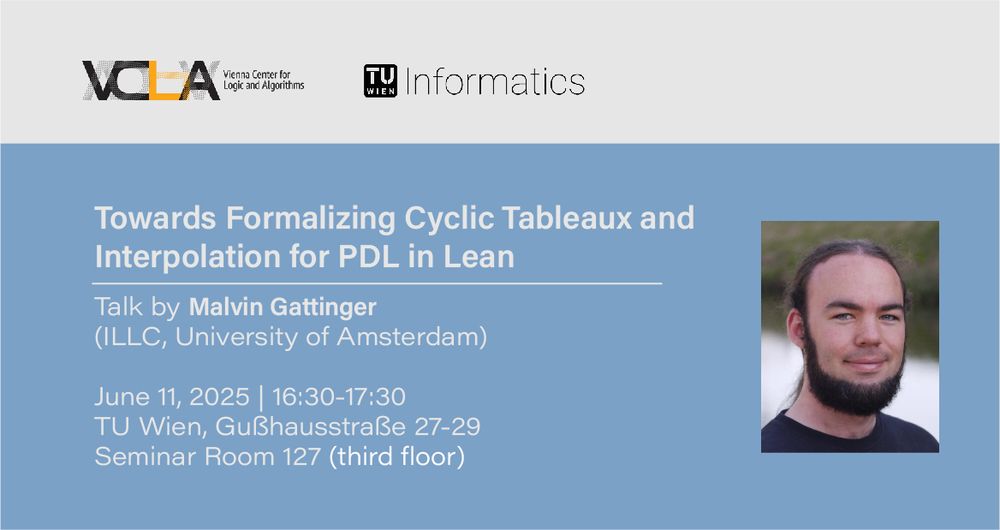 VCLA Vienna Center for Logic and Algorithms

TU WIEN Informatics

Towards Formalizing Cyclic Tableaux and Interpolation for PDL in Lean

Talk by Malvin Gattinger
(ILLC, University of Amsterdam)

June 11, 2025 | 16:30-17:30
TU Wien, Gußhausstraße 27-29
Seminar Room 127 (third floor)